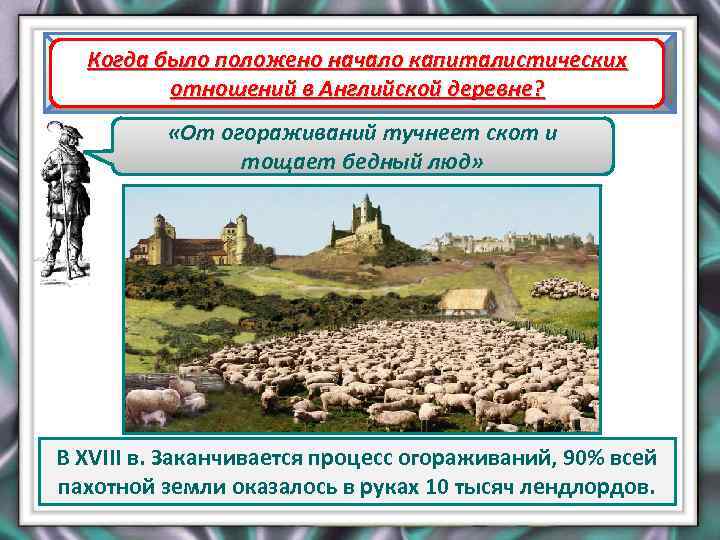 Когда было положено начало капиталистических отношений в Английской деревне?

«От огораживаний тучнеет скот и тощает бедный люд»

В XVIII в. Заканчивается процесс огораживаний, 90% всей пахотной земли оказалось в руках 10 тысяч лендлордов.